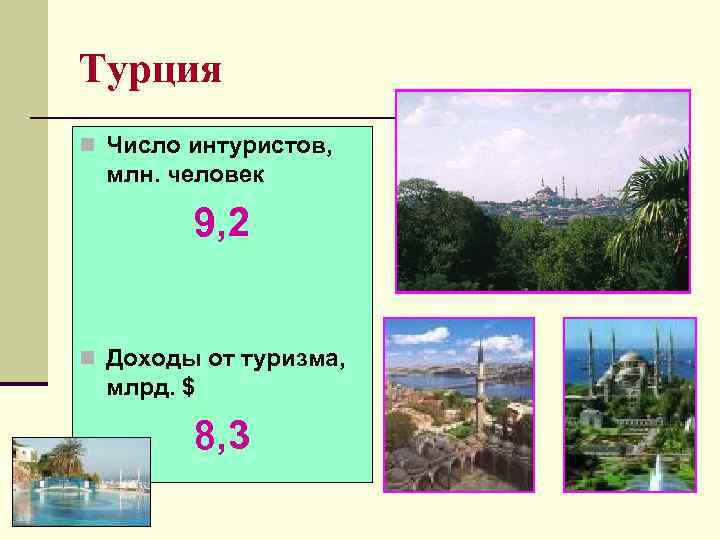 Турция

Число интуристов, млн. человек

9,2

Доходы от туризма, млрд. $

8,3